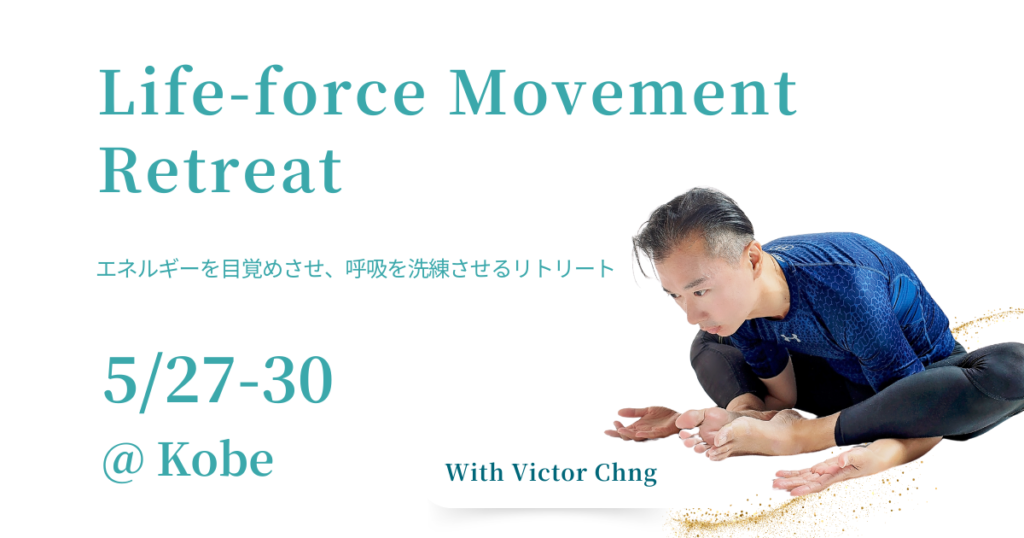 Life-force Movement Retreat

エネルギーを目覚めさせ、呼吸を洗練させるリトリート

5/27-30

@ Kobe

With Victor Chng